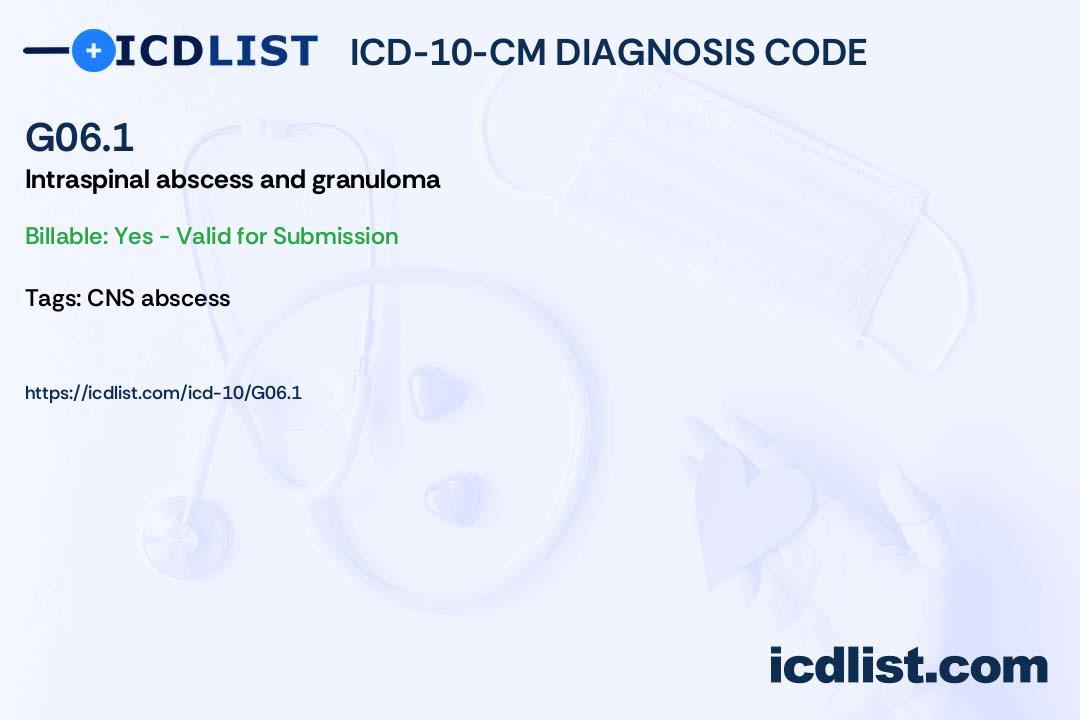 ICDLIST ICD-10-CM DIAGNOSIS CODE

G06.1
Intraspinal abscess and granuloma

Billable: Yes - Valid for Submission

Tags: CNS abscess

https://icdlist.com/icd-10/G06.1

icdlist.com